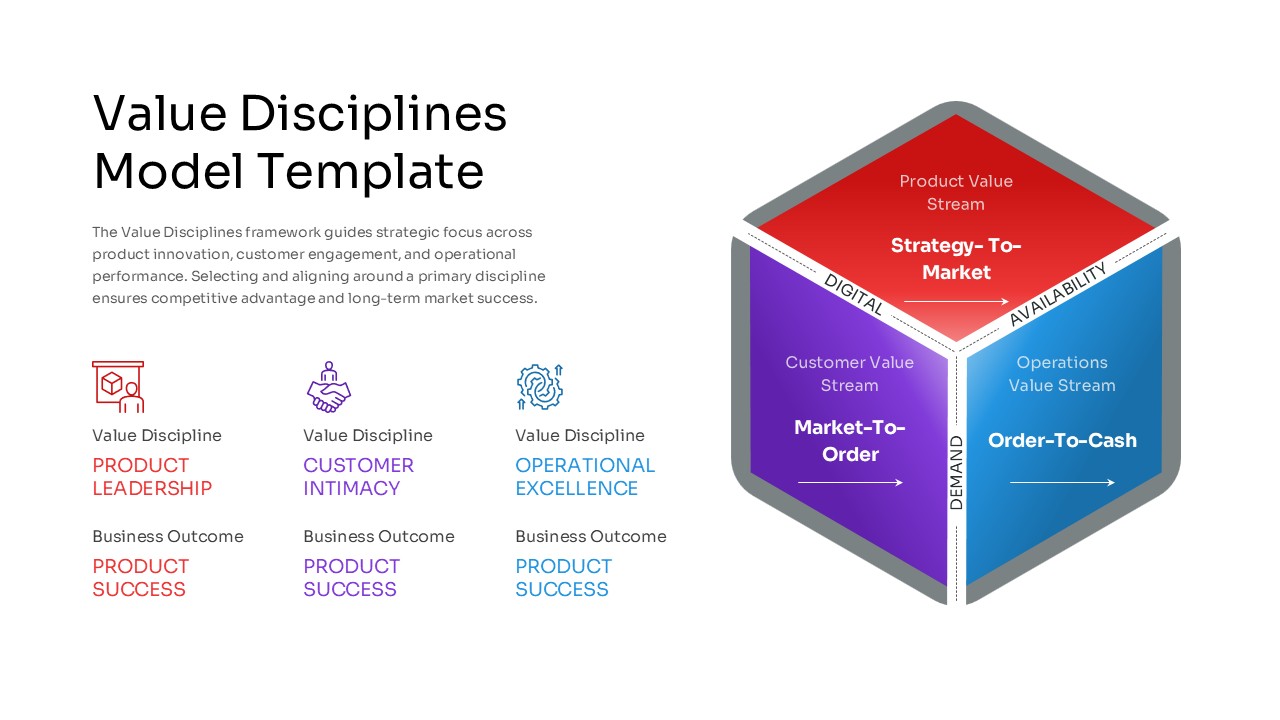 Value Disciplines Model Template

The Value Disciplines framework guides strategic focus across product innovation, customer engagement, and operational performance. Selecting and aligning around a primary discipline ensures competitive advantage and long-term market success.

Value Discipline
PRODUCT LEADERSHIP

Business Outcome
PRODUCT SUCCESS

Value Discipline
CUSTOMER INTIMACY

Business Outcome
PRODUCT SUCCESS

Value Discipline
OPERATIONAL EXCELLENCE

Business Outcome
PRODUCT SUCCESS

Product Value Stream
Strategy- To-Market

DIGITAL

AVAILABILITY

Customer Value Stream
Market-To-Order

DEMAND

Operations Value Stream
Order-To-Cash